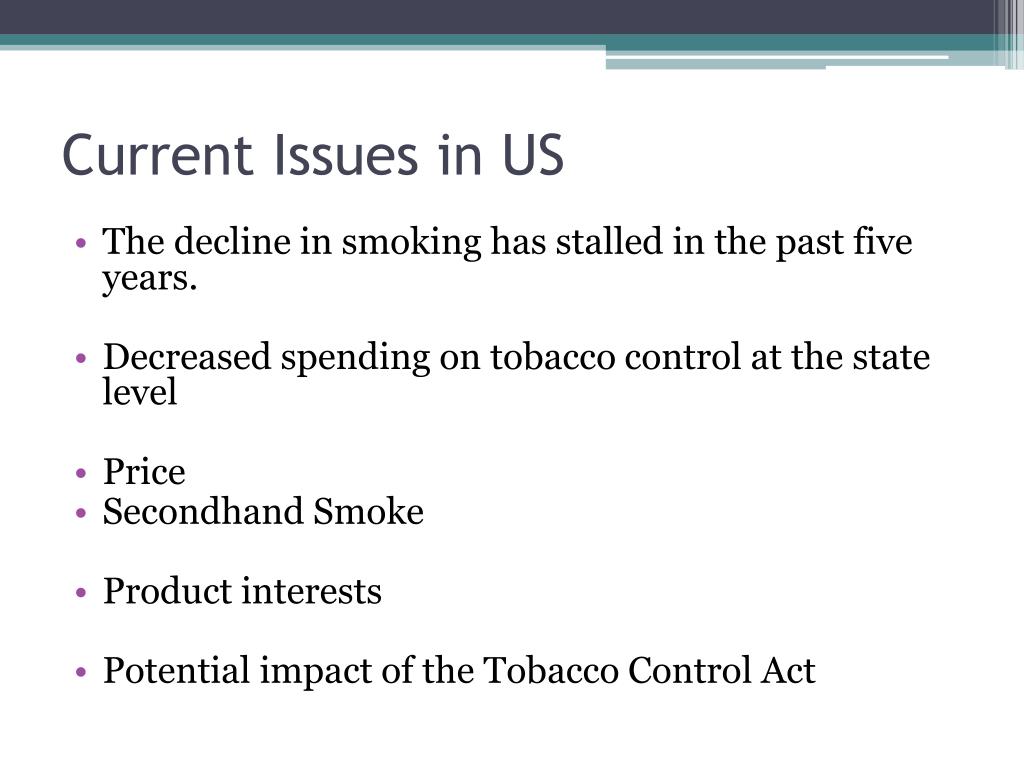 Current Issues in US

• The decline in smoking has stalled in the past five years.

• Decreased spending on tobacco control at the state level

• Price
• Secondhand Smoke

• Product interests

• Potential impact of the Tobacco Control Act